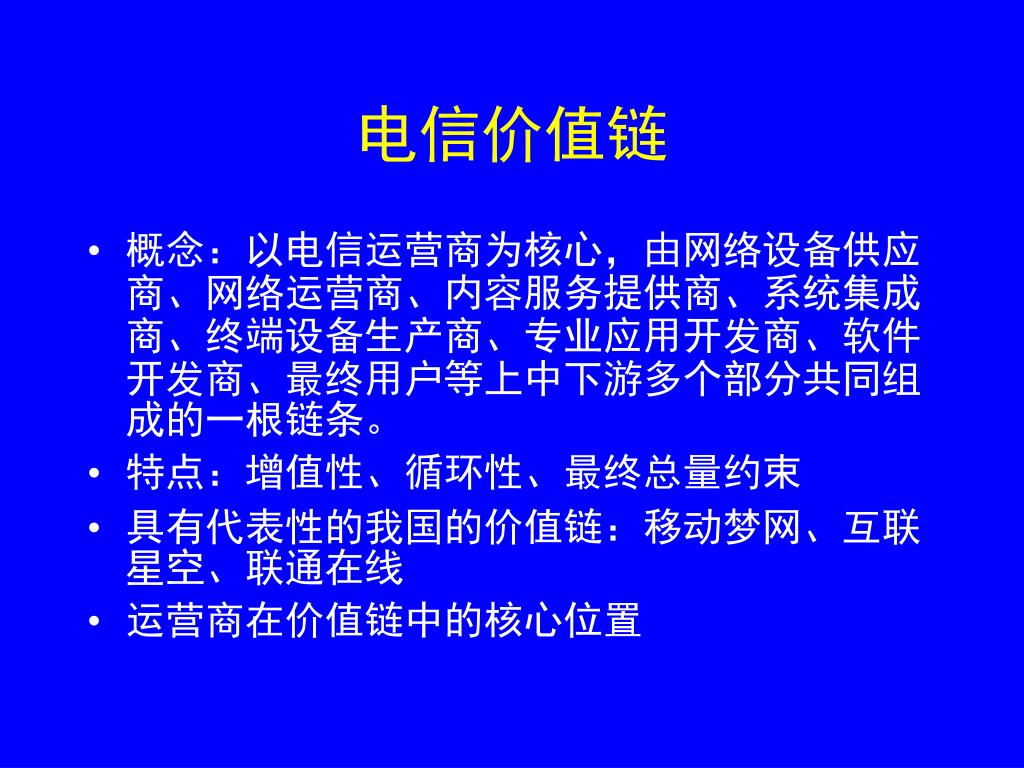 电信价值链

• 概念：以电信运营商为核心，由网络设备供应商、网络运营商、内容服务提供商、系统集成商、终端设备生产商、专业应用开发商、软件开发商、最终用户等上中下游多个部分共同组成的一根链条。
• 特点：增值性、循环性、最终总量约束
• 具有代表性的我国的价值链：移动梦网、互联星空、联通在线
• 运营商在价值链中的核心位置